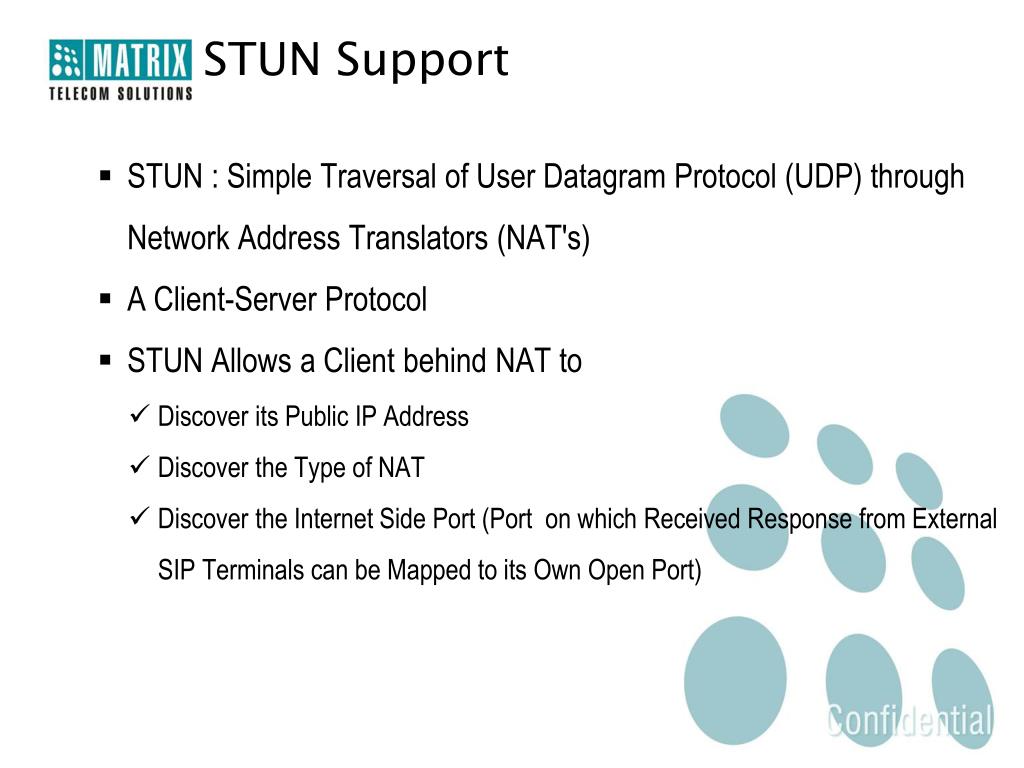 MATRIX
TELECOM SOLUTIONS

STUN Support

▪ STUN : Simple Traversal of User Datagram Protocol (UDP) through Network Address Translators (NAT's)

▪ A Client-Server Protocol

▪ STUN Allows a Client behind NAT to

✓ Discover its Public IP Address

✓ Discover the Type of NAT

✓ Discover the Internet Side Port (Port on which Received Response from External SIP Terminals can be Mapped to its Own Open Port)

Confidential